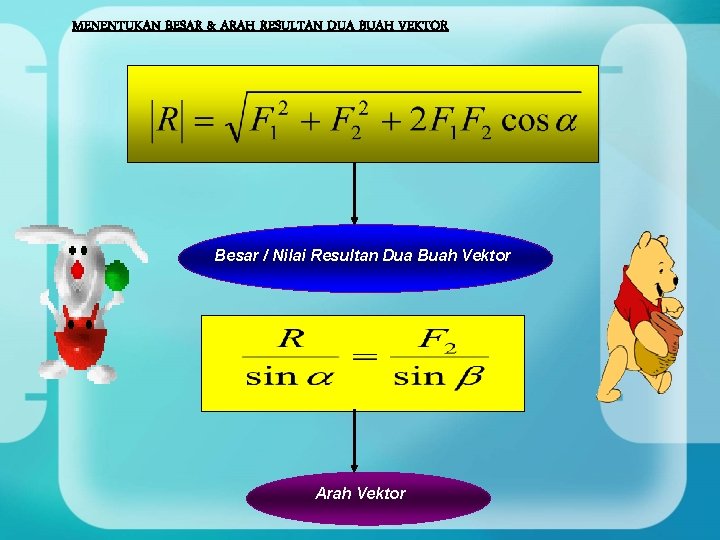 MENENTUKAN BESAR & ARAH RESULTAN DUA BUAH VEKTOR

$|R| = \sqrt{F_1^2 + F_2^2 + 2F_1F_2 \cos\alpha}$

Besar / Nilai Resultan Dua Buah Vektor

$\frac{R}{\sin\alpha} = \frac{F_2}{\sin\beta}$

Arah Vektor